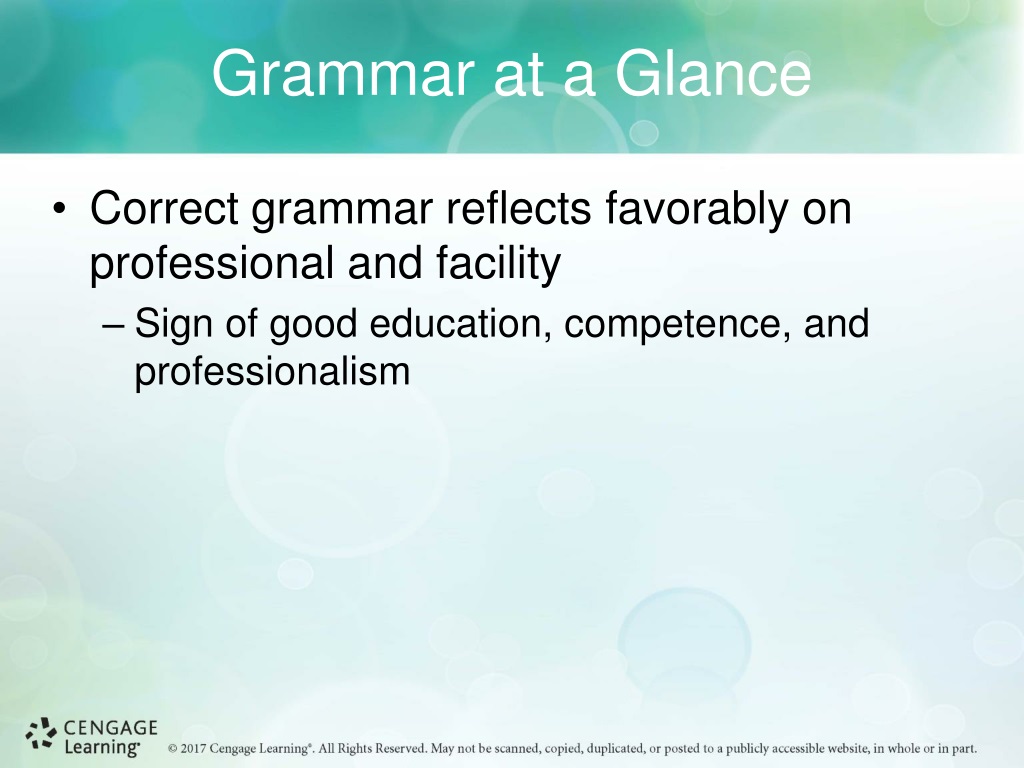 Grammar at a Glance

• Correct grammar reflects favorably on professional and facility

– Sign of good education, competence, and professionalism

CENGAGE Learning®

© 2017 Cengage Learning®. All Rights Reserved. May not be scanned, copied, duplicated, or posted to a publicly accessible website, in whole or in part.